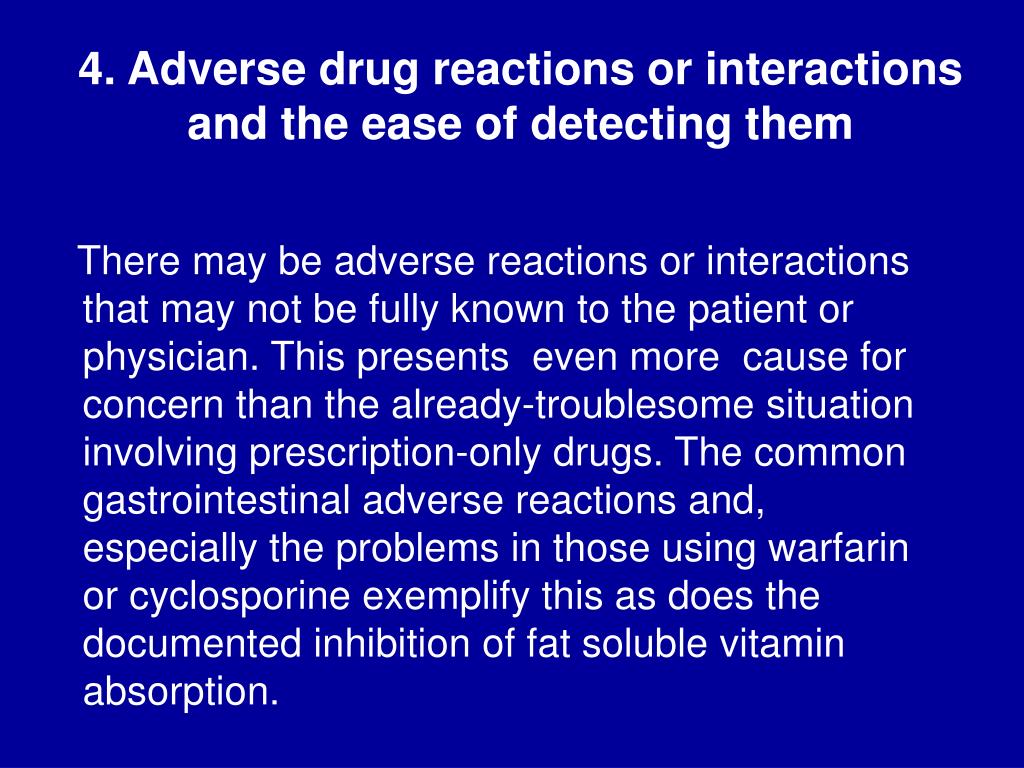 4. Adverse drug reactions or interactions and the ease of detecting them

There may be adverse reactions or interactions that may not be fully known to the patient or physician. This presents even more cause for concern than the already-troublesome situation involving prescription-only drugs. The common gastrointestinal adverse reactions and, especially the problems in those using warfarin or cyclosporine exemplify this as does the documented inhibition of fat soluble vitamin absorption.